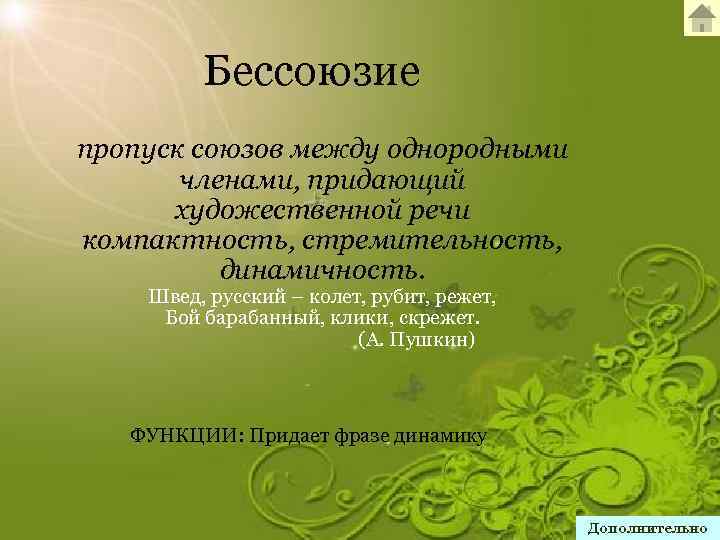 Бессоюзие

пропуск союзов между однородными членами, придающий художественной речи компактность, стремительность, динамичность.

Швед, русский – колет, рубит, режет,
Бой барабанный, клики, скрежет.
(А. Пушкин)

ФУНКЦИИ: Придает фразе динамику

Дополнительно